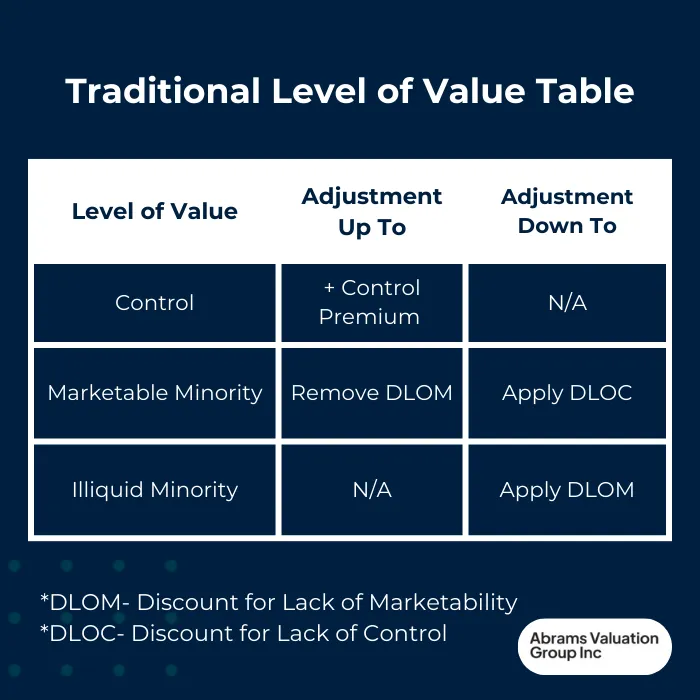 Traditional Level of Value Table

| Level of Value | Adjustment Up To | Adjustment Down To |
|---|---|---|
| Control | + Control Premium | N/A |
| Marketable Minority | Remove DLOM | Apply DLOC |
| Illiquid Minority | N/A | Apply DLOM |

*DLOM- Discount for Lack of Marketability
*DLOC- Discount for Lack of Control

Abrams Valuation Group Inc